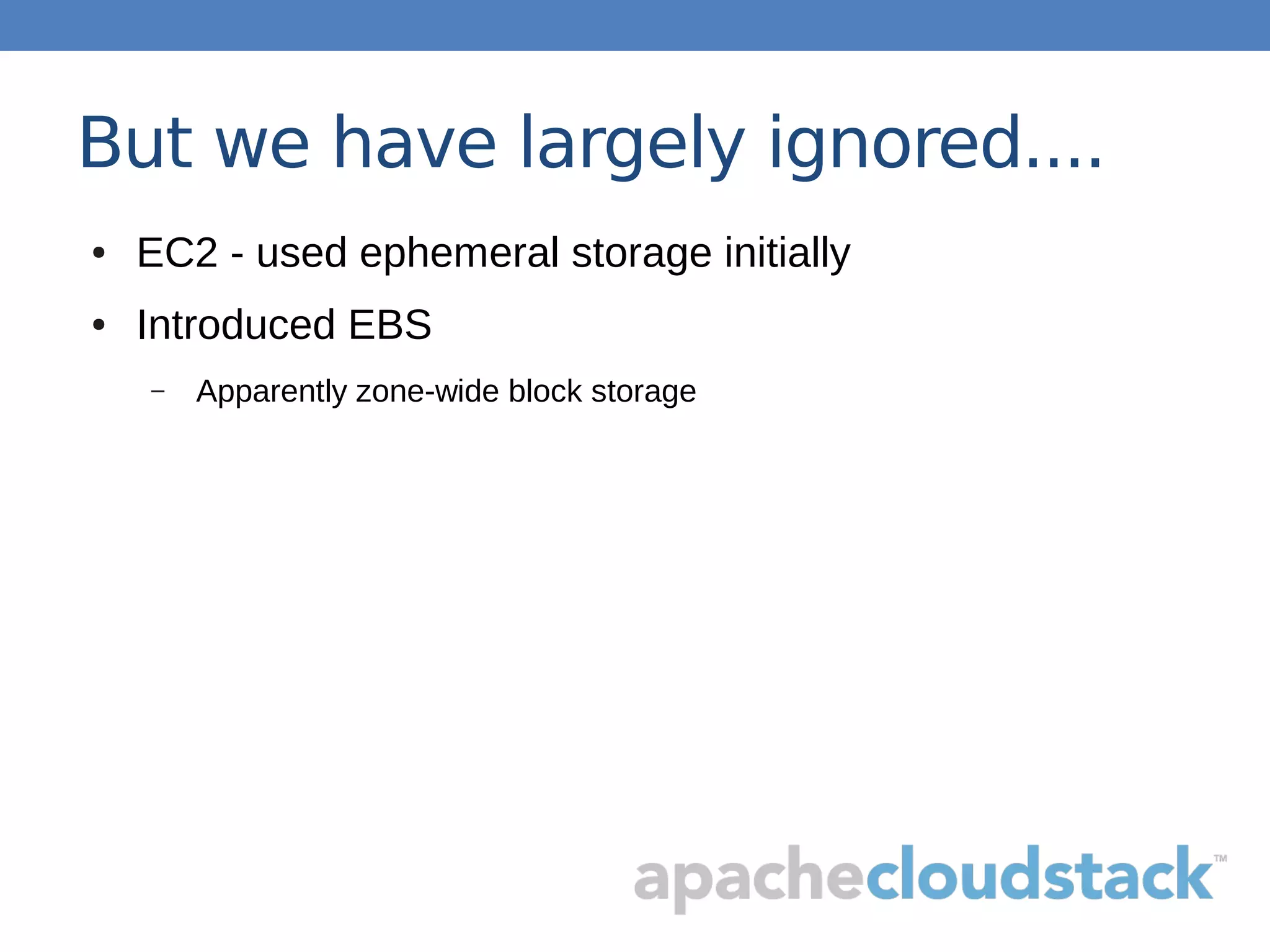 But we have largely ignored....

• EC2 - used ephemeral storage initially

• Introduced EBS

– Apparently zone-wide block storage

apachecloudstack™